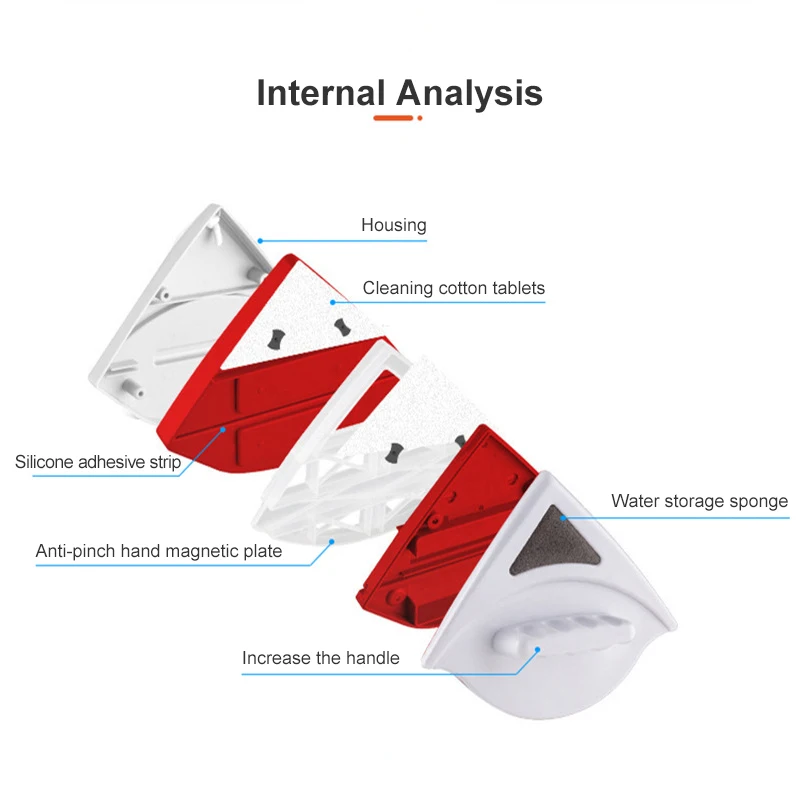 Internal Analysis

Housing

Cleaning cotton tablets

Silicone adhesive strip

Water storage sponge

Anti-pinch hand magnetic plate

Increase the handle